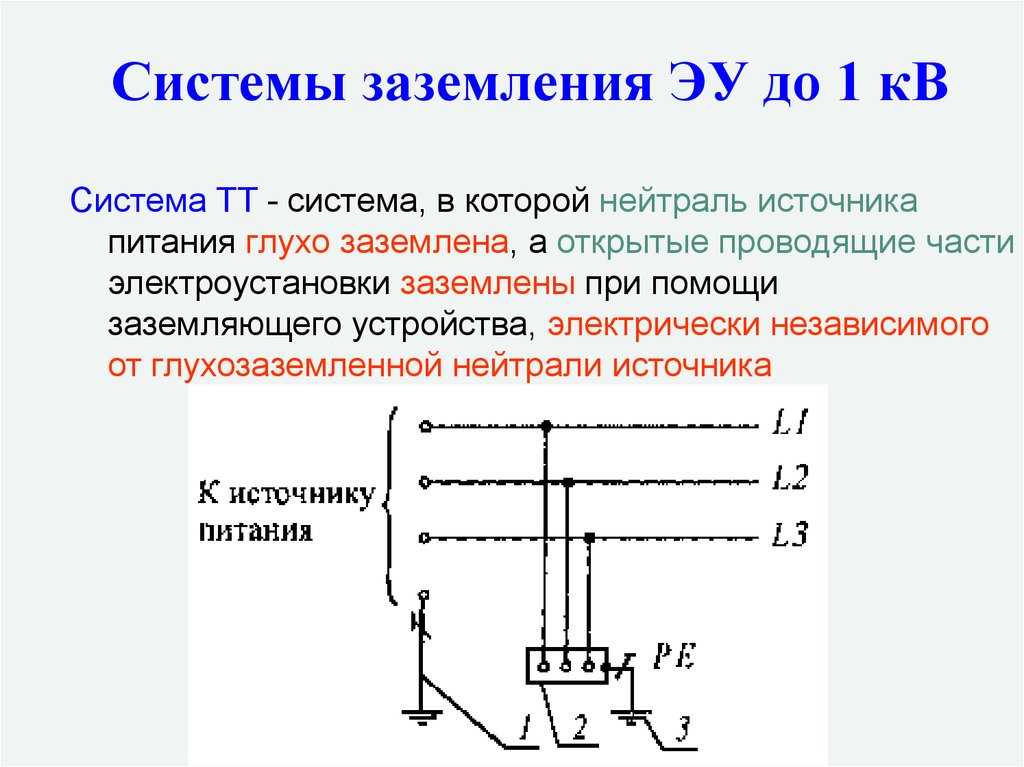 Системы заземления ЭУ до 1 кВ

Система ТТ - система, в которой нейтраль источника питания глухо заземлена, а открытые проводящие части электроустановки заземлены при помощи заземляющего устройства, электрически независимого от глухозаземленной нейтрали источника

К источнику питания

L1

L2

L3

PE

1

2

3